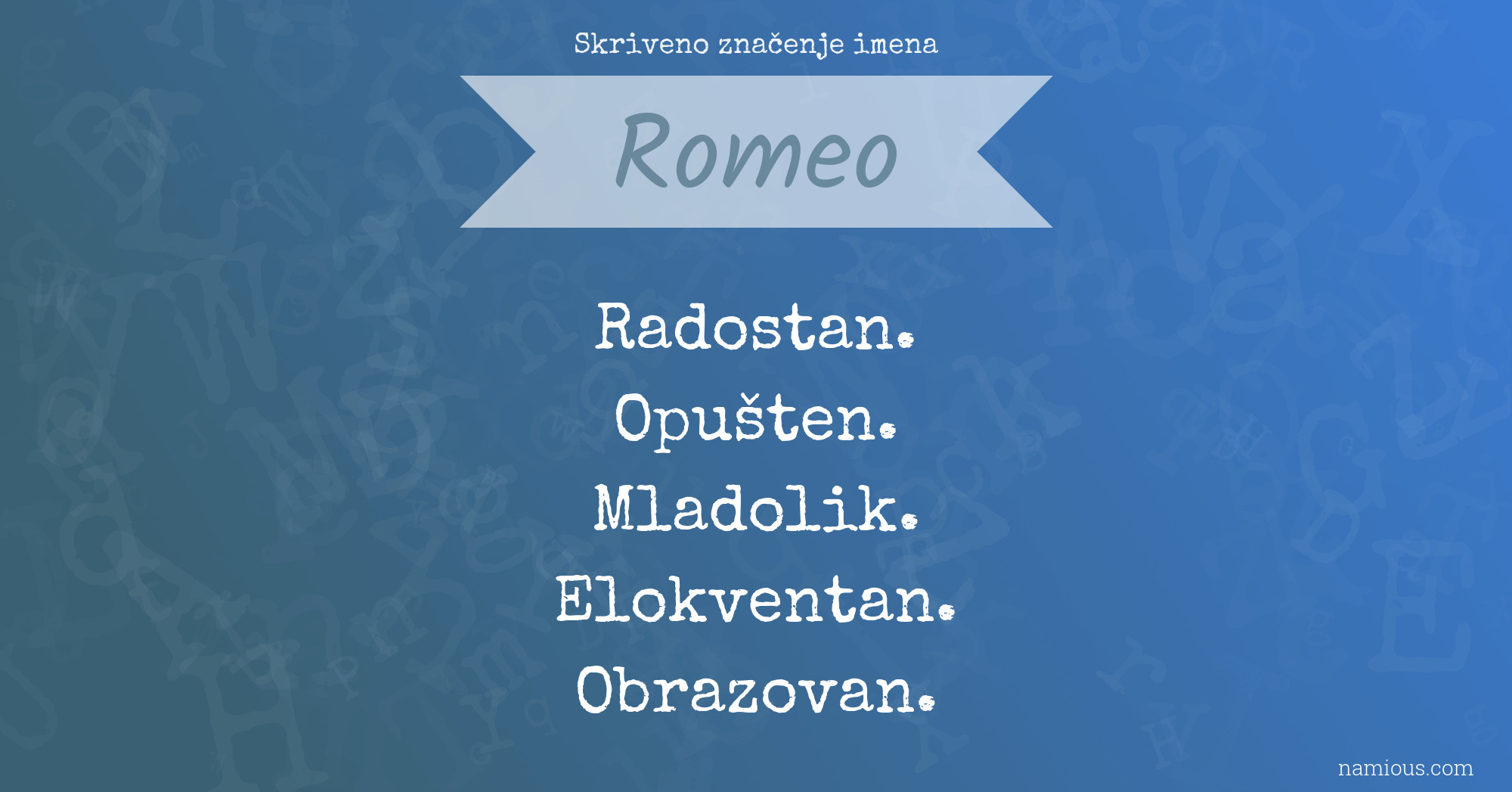 Skriveno značenje imena

Romeo

Radostan.
Opušten.
Mladolik.
Elokventan.
Obrazovan.

namious.com